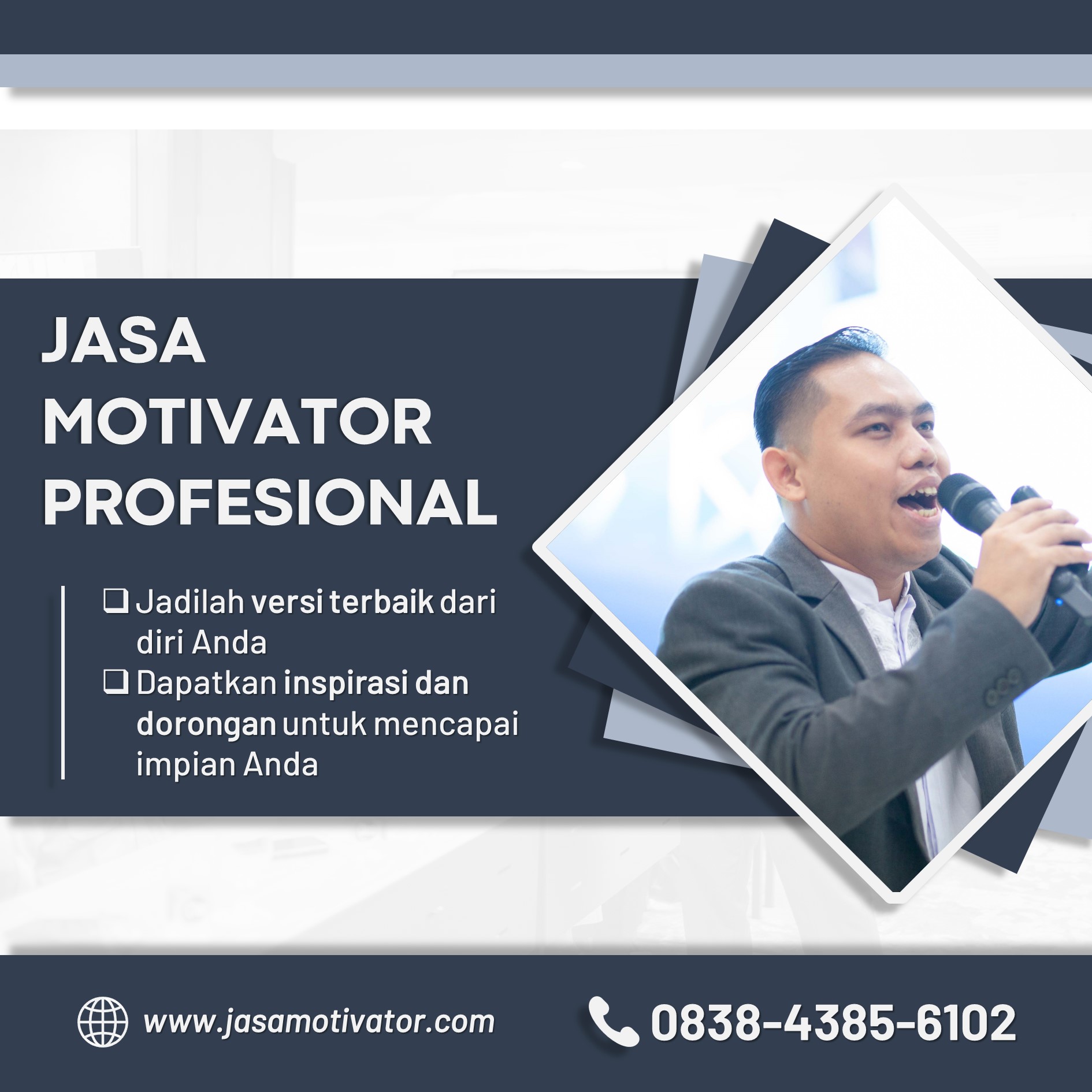 JASA
MOTIVATOR
PROFESIONAL

❑ Jadilah versi terbaik dari diri Anda
❑ Dapatkan inspirasi dan dorongan untuk mencapai impian Anda

www.jasamotivator.com

0838-4385-6102